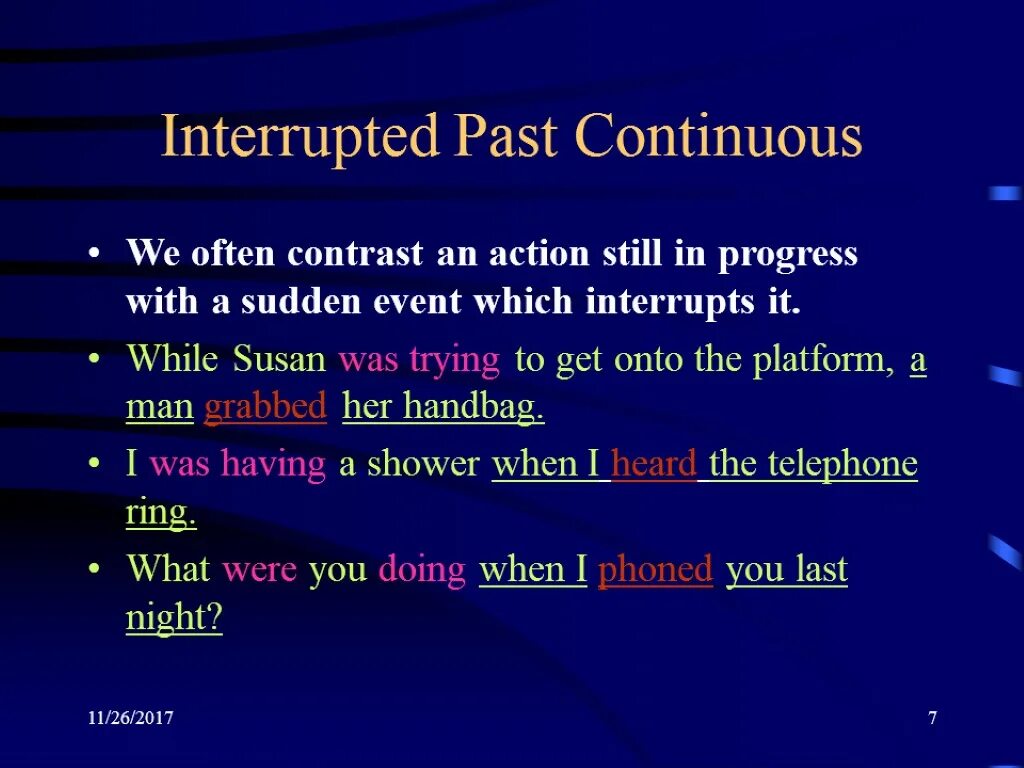 Interrupted Past Continuous

• We often contrast an action still in progress with a sudden event which interrupts it.

• While Susan was trying to get onto the platform, a man grabbed her handbag.

• I was having a shower when I heard the telephone ring.

• What were you doing when I phoned you last night?

11/26/2017

7